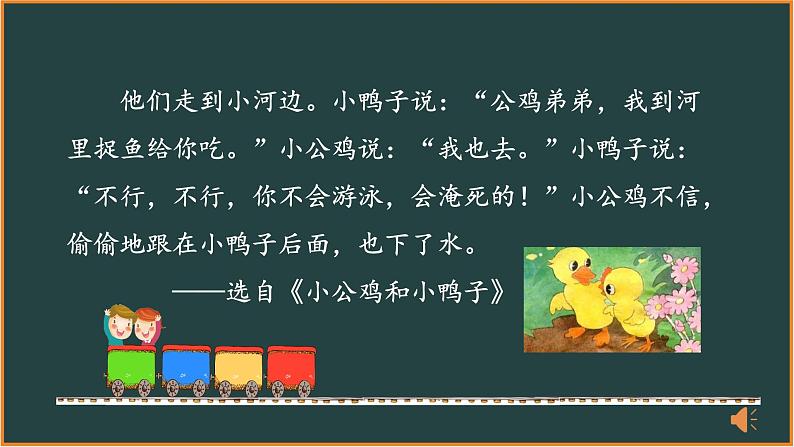 他们走到小河边。小鸭子说：“公鸡弟弟，我到河里捉鱼给你吃。”小公鸡说：“我也去。”小鸭子说：“不行，不行，你不会游泳，会淹死的！”小公鸡不信，偷偷地跟在小鸭子后面，也下了水。

——选自《小公鸡和小鸭子》